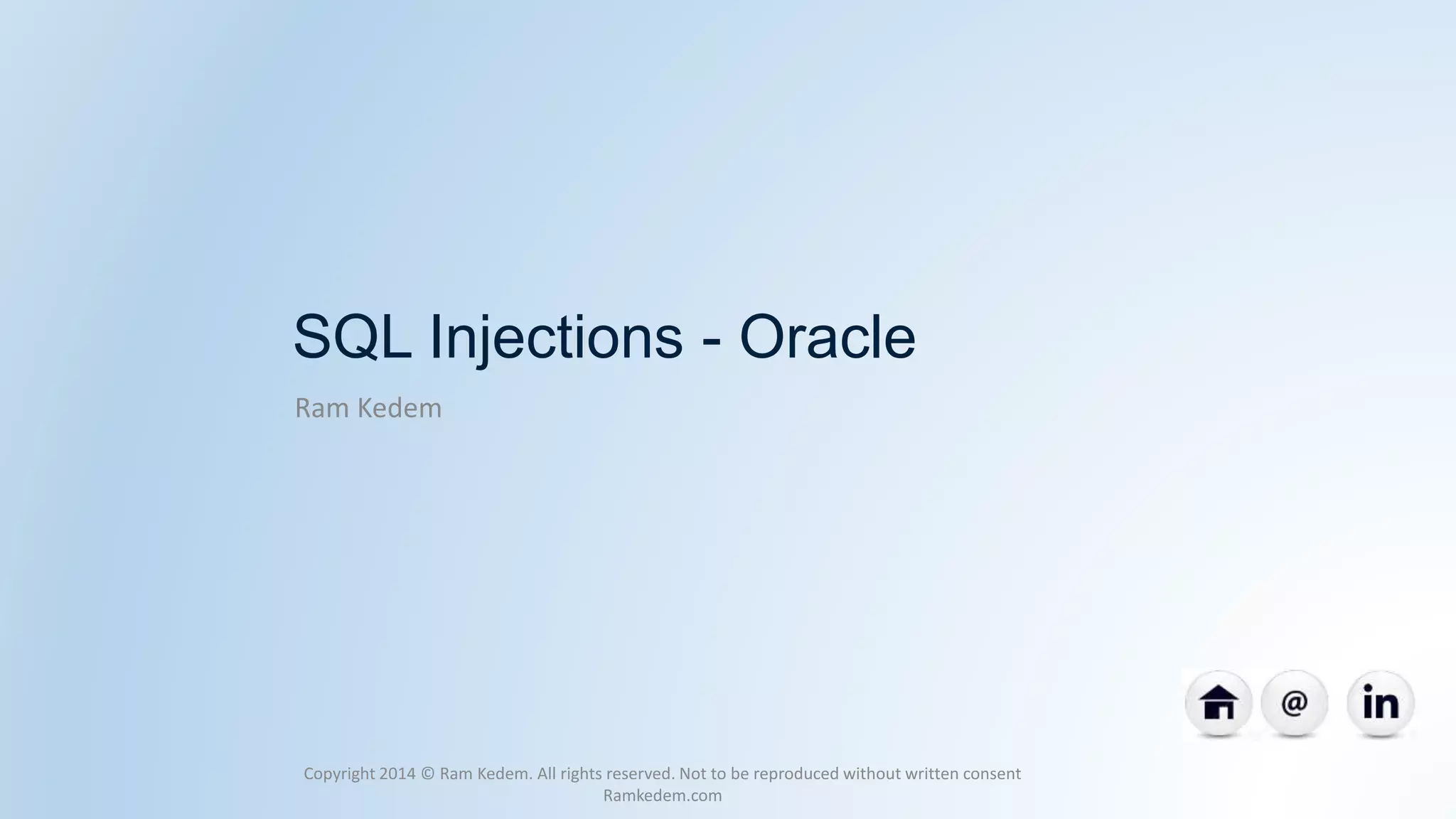 SQL Injections - Oracle

Ram Kedem

@ in

Copyright 2014 © Ram Kedem. All rights reserved. Not to be reproduced without written consent
Ramkedem.com